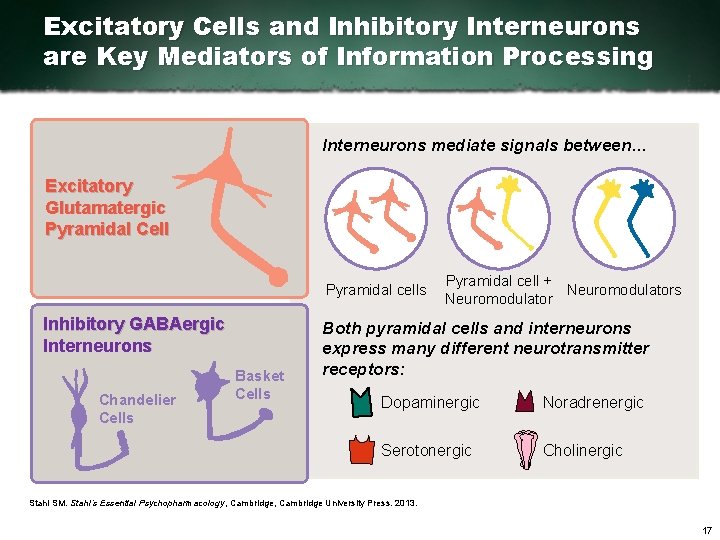 Excitatory Cells and Inhibitory Interneurons are Key Mediators of Information Processing

Excitatory Glutamatergic Pyramidal Cell

Inhibitory GABAergic Interneurons

Chandelier Cells

Basket Cells

Interneurons mediate signals between...

Pyramidal cells

Pyramidal cell + Neuromodulator

Neuromodulators

Both pyramidal cells and interneurons express many different neurotransmitter receptors:

Dopaminergic

Noradrenergic

Serotonergic

Cholinergic

Stahl SM. Stahl's Essential Psychopharmacology, Cambridge, Cambridge University Press. 2013.

17